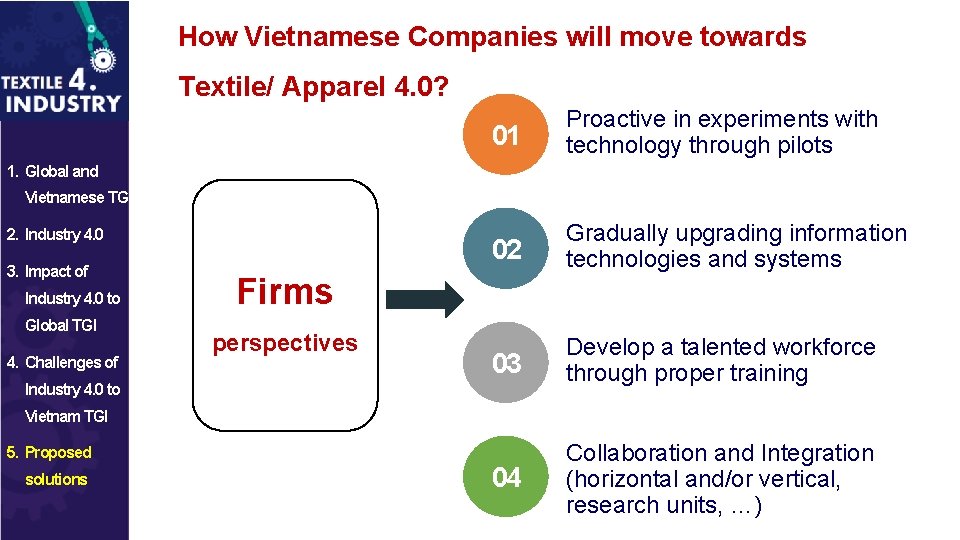 TEXTILE 4. INDUSTRY

1. Global and Vietnamese TG

2. Industry 4.0

3. Impact of Industry 4.0 to Global TGI

4. Challenges of Industry 4.0 to Vietnam TGI

5. Proposed solutions

How Vietnamese Companies will move towards Textile/ Apparel 4.0?

Firms perspectives

01 Proactive in experiments with technology through pilots

02 Gradually upgrading information technologies and systems

03 Develop a talented workforce through proper training

04 Collaboration and Integration (horizontal and/or vertical, research units, ...)